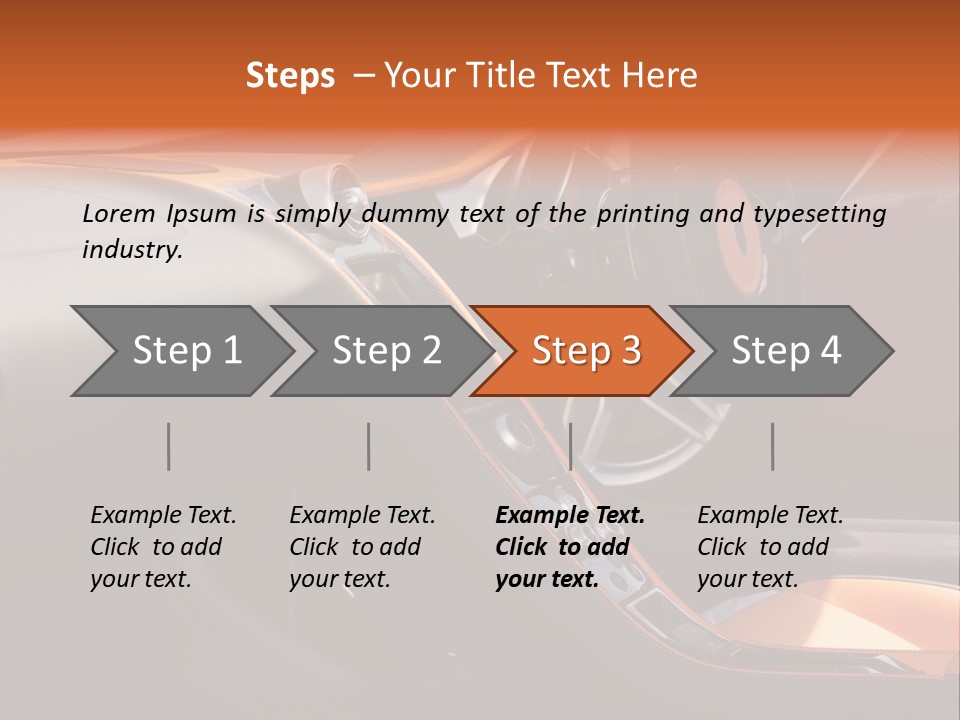 Steps – Your Title Text Here

Lorem Ipsum is simply dummy text of the printing and typesetting industry.

Step 1

Step 2

Step 3

Step 4

Example Text. Click to add your text.

Example Text. Click to add your text.

Example Text. Click to add your text.

Example Text. Click to add your text.